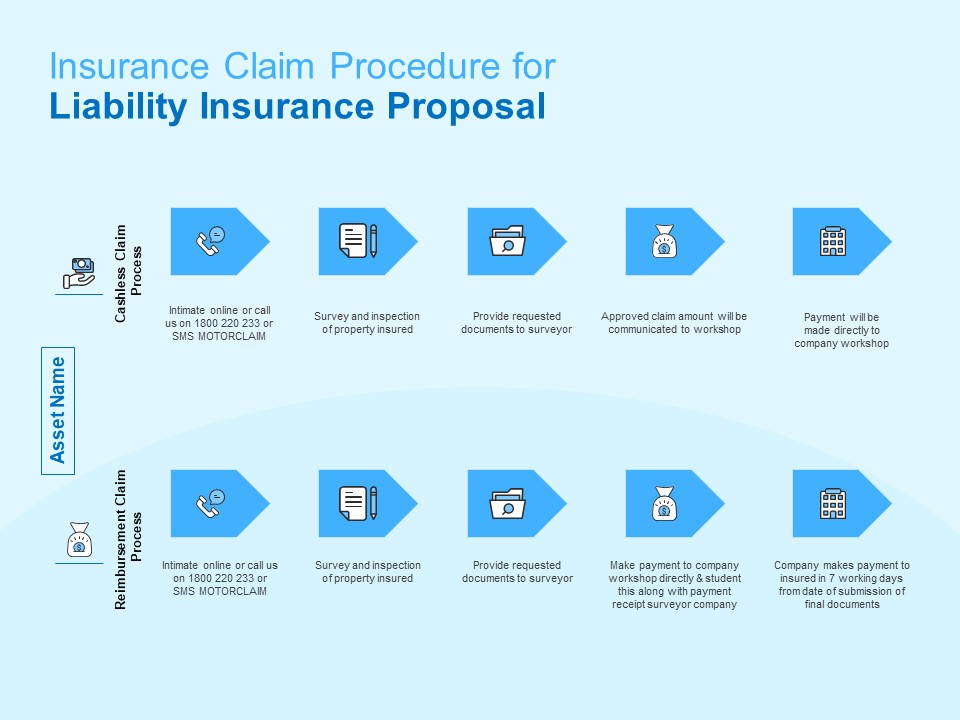 Insurance Claim Procedure for
Liability Insurance Proposal

Asset Name

Cashless Claim Process

Intimate online or call us on 1800 220 233 or SMS MOTORCLAIM

Survey and inspection of property insured

Provide requested documents to surveyor

Approved claim amount will be communicated to workshop

Payment will be made directly to company workshop

Reimbursement Claim Process

Intimate online or call us on 1800 220 233 or SMS MOTORCLAIM

Survey and inspection of property insured

Provide requested documents to surveyor

Make payment to company workshop directly & student this along with payment receipt surveyor company

Company makes payment to insured in 7 working days from date of submission of final documents